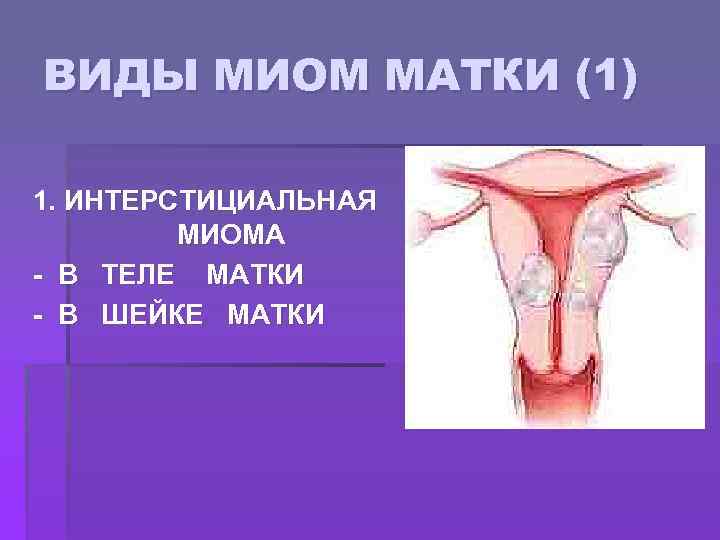 ВИДЫ МИОМ МАТКИ (1)

1. ИНТЕРСТИЦИАЛЬНАЯ МИОМА
- В ТЕЛЕ МАТКИ
- В ШЕЙКЕ МАТКИ